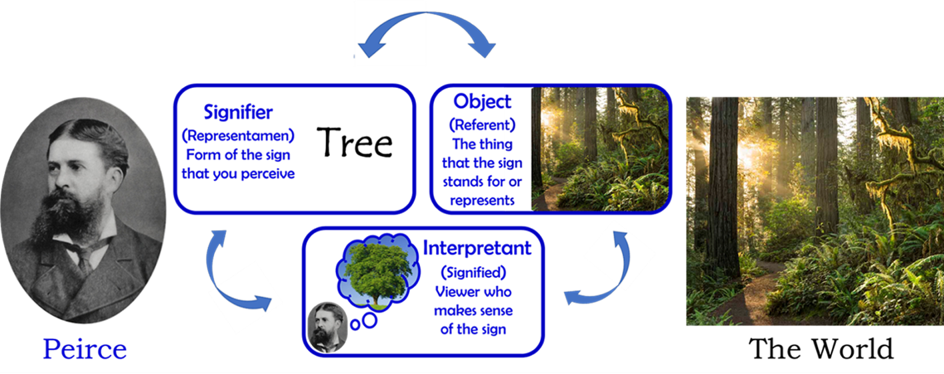 Signifier
(Representamen)
Form of the sign that you perceive

Tree

Object
(Referent)
The thing that the sign stands for or represents

Interpretant
(Signified)
Viewer who makes sense of the sign

Peirce

The World